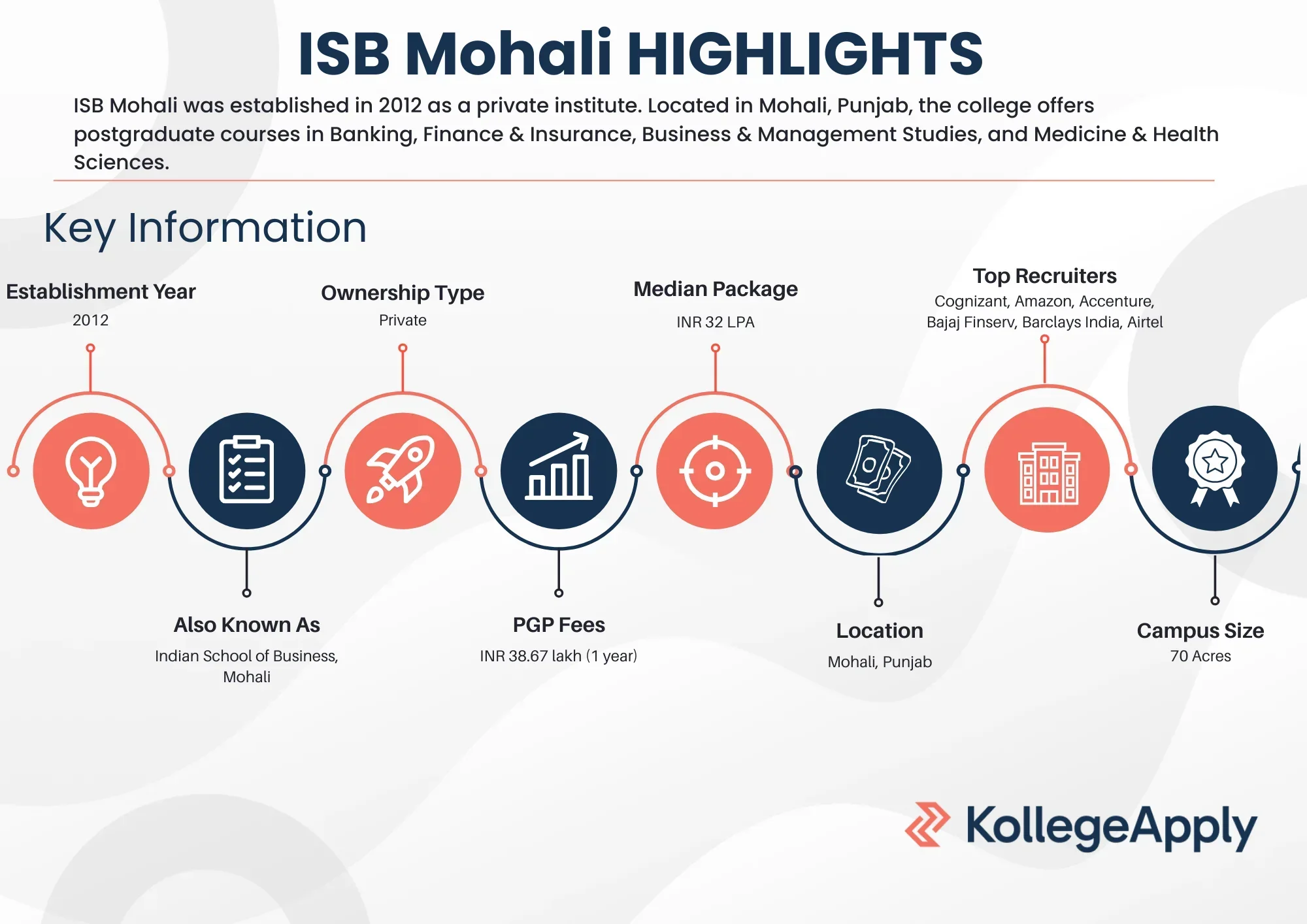 ISB Mohali HIGHLIGHTS

ISB Mohali was established in 2012 as a private institute. Located in Mohali, Punjab, the college offers postgraduate courses in Banking, Finance & Insurance, Business & Management Studies, and Medicine & Health Sciences.

Key Information

Establishment Year
2012

Ownership Type
Private

Median Package
INR 32 LPA

Top Recruiters
Cognizant, Amazon, Accenture, Bajaj Finserv, Barclays India, Airtel

Also Known As
Indian School of Business, Mohali

PGP Fees
INR 38.67 lakh (1 year)

Location
Mohali, Punjab

Campus Size
70 Acres

KollegeApply